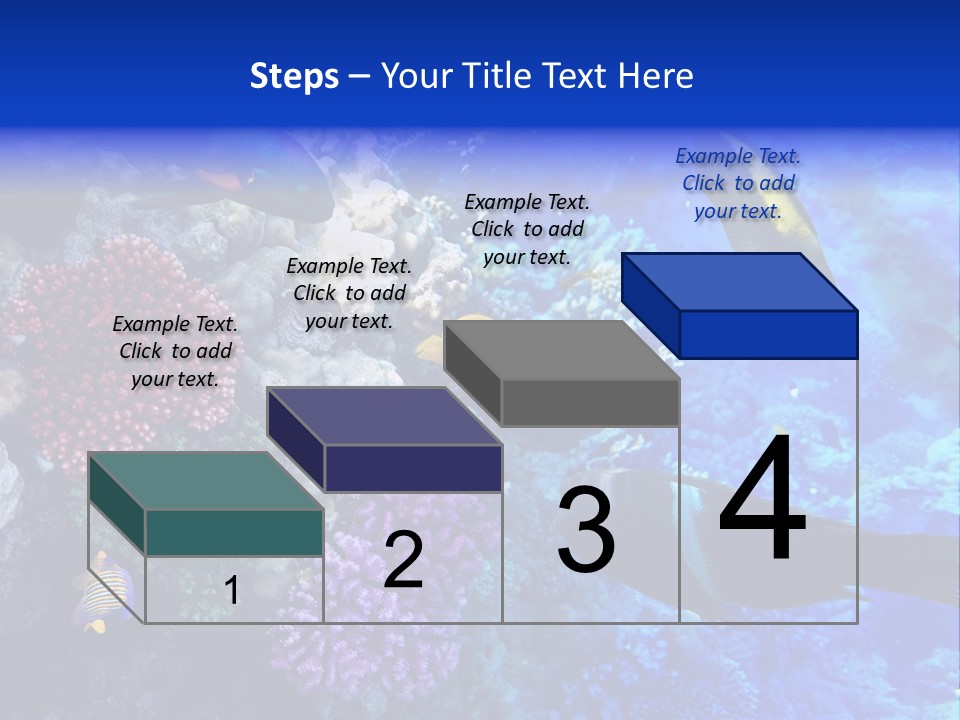 Steps – Your Title Text Here

Example Text. Click to add your text.

Example Text. Click to add your text.

Example Text. Click to add your text.

Example Text. Click to add your text.

1

2

3

4